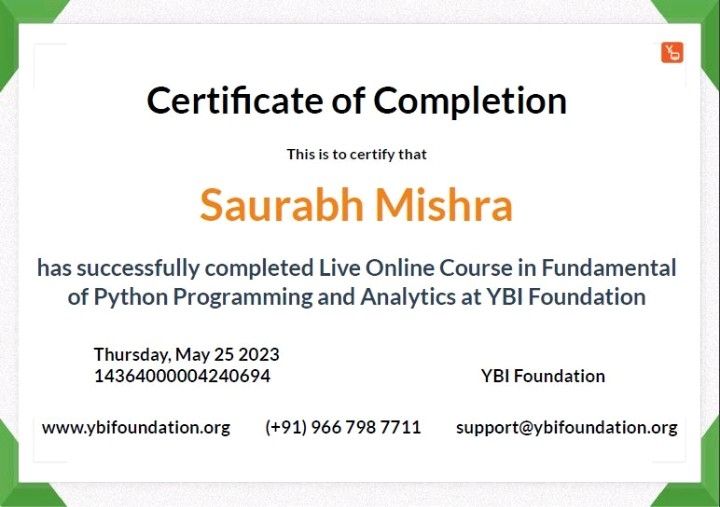 Certificate of Completion

This is to certify that

Saurabh Mishra

has successfully completed Live Online Course in Fundamental of Python Programming and Analytics at YBI Foundation

Thursday, May 25 2023
14364000004240694

YBI Foundation

www.ybifoundation.org (+91) 966 798 7711 support@ybifoundation.org